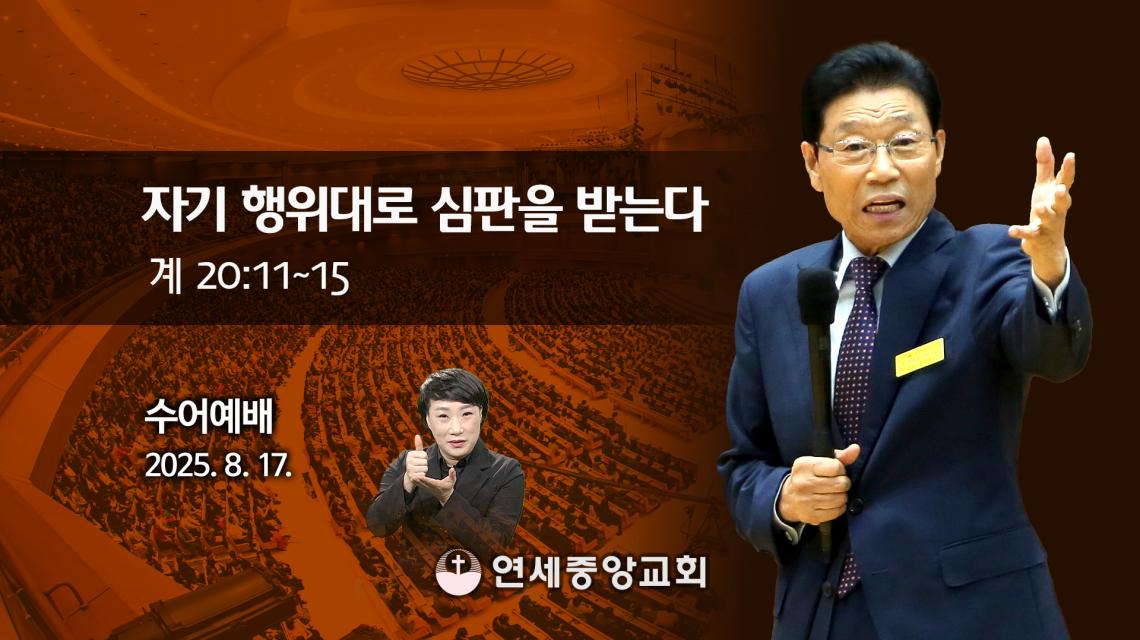 자기 행위대로 심판을 받는다
계 20:11~15

수어예배
2025. 8. 17.

연세중앙교회